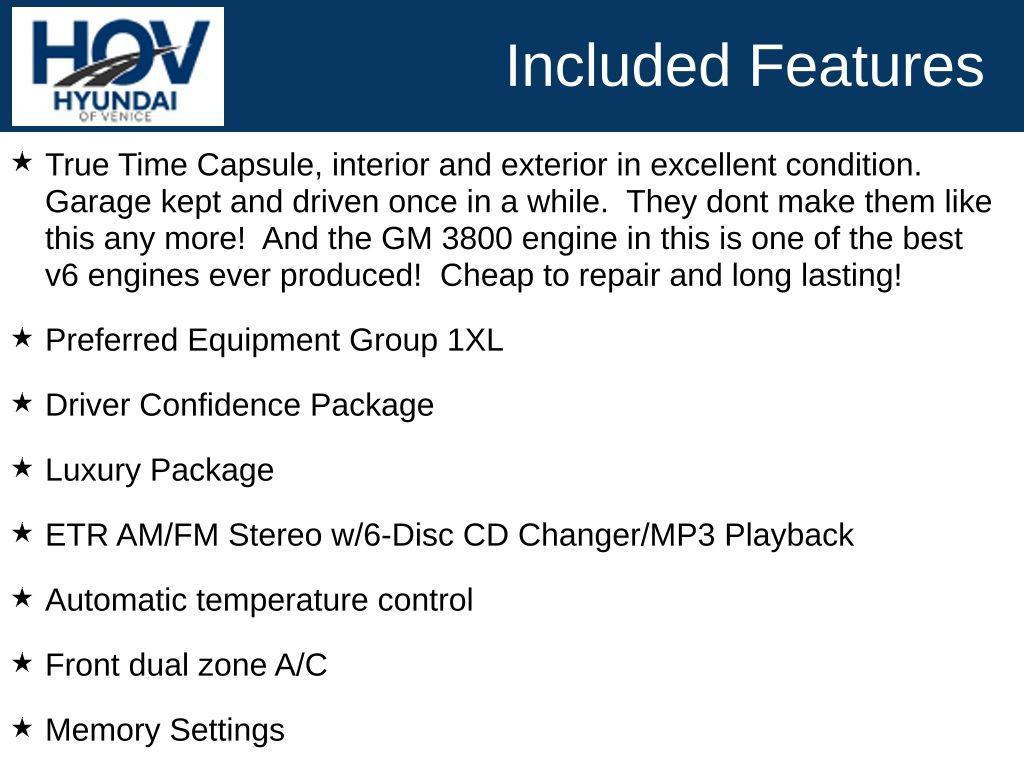 HOV
HYUNDAI
OF VENICE

Included Features

★ True Time Capsule, interior and exterior in excellent condition. Garage kept and driven once in a while. They dont make them like this any more! And the GM 3800 engine in this is one of the best v6 engines ever produced! Cheap to repair and long lasting!

★ Preferred Equipment Group 1XL

★ Driver Confidence Package

★ Luxury Package

★ ETR AM/FM Stereo w/6-Disc CD Changer/MP3 Playback

★ Automatic temperature control

★ Front dual zone A/C

★ Memory Settings